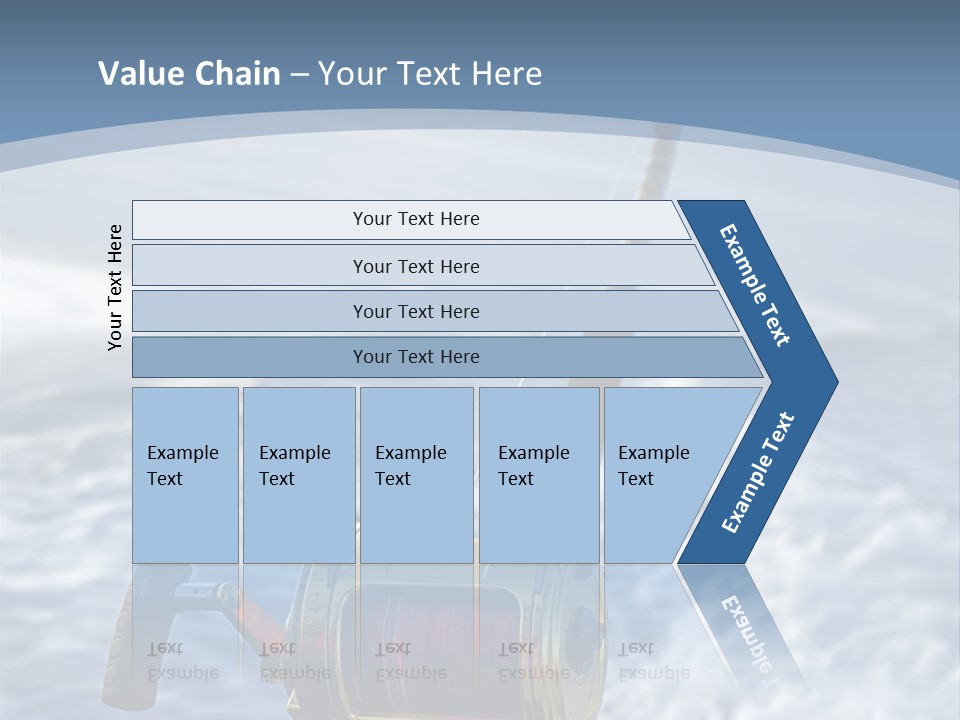 Value Chain – Your Text Here

Your Text Here

Your Text Here

Your Text Here

Your Text Here

Your Text Here

Example Text

Example Text

Example Text

Example Text

Example Text

Example Text

Example Text